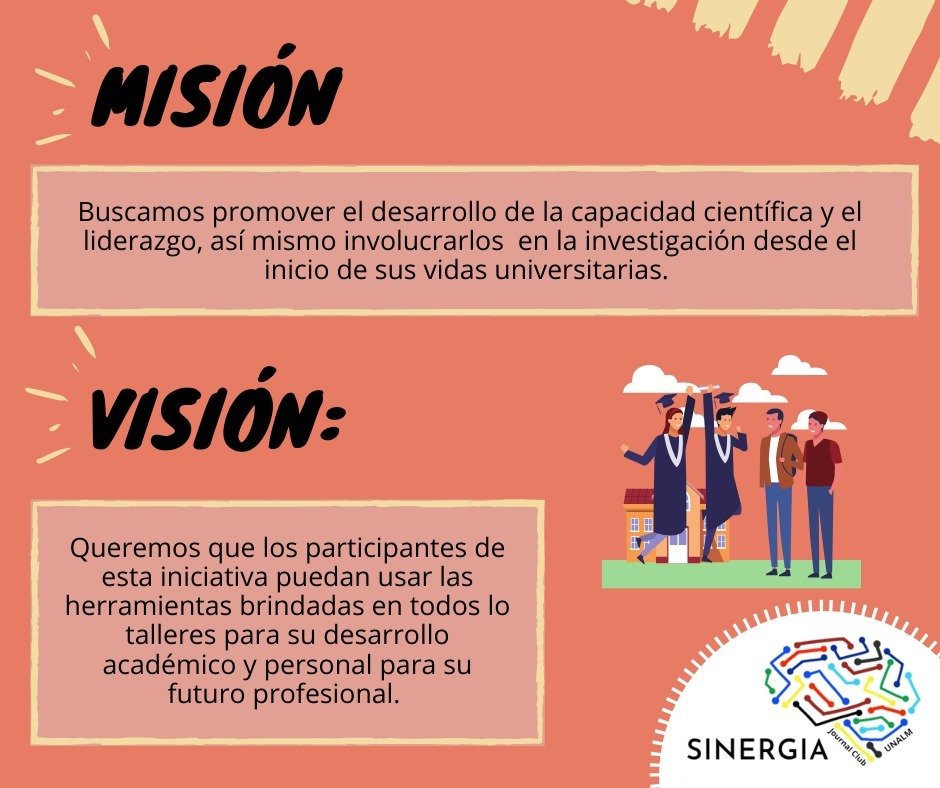 MISIÓN

Buscamos promover el desarrollo de la capacidad científica y el liderazgo, así mismo involucrarlos en la investigación desde el inicio de sus vidas universitarias.

VISIÓN:

Queremos que los participantes de esta iniciativa puedan usar las herramientas brindadas en todos lo talleres para su desarrollo académico y personal para su futuro profesional.

SINERGIA
Journal Club
UNALM